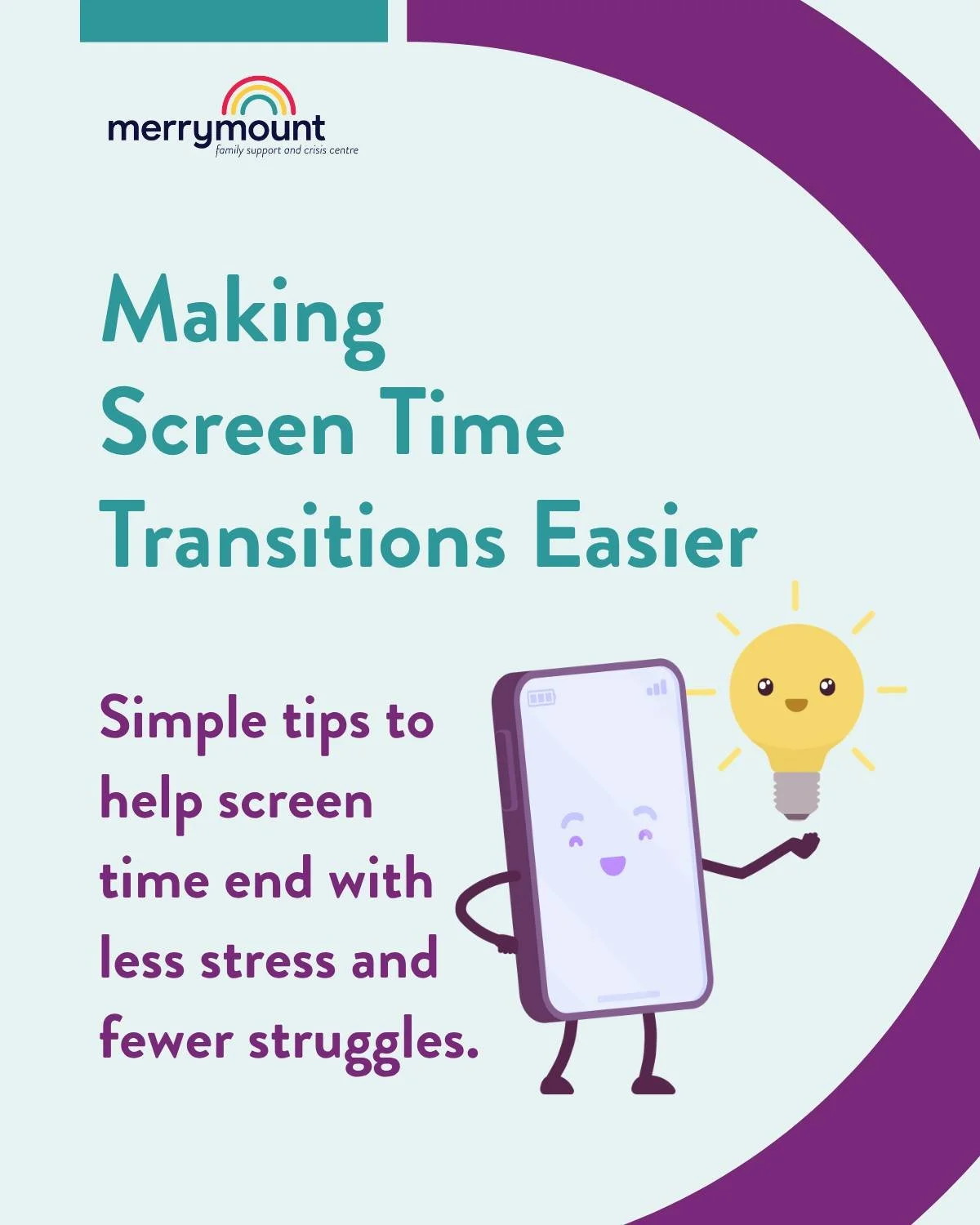 merrymount
family support and crisis centre

Making Screen Time Transitions Easier

Simple tips to help screen time end with less stress and fewer struggles.